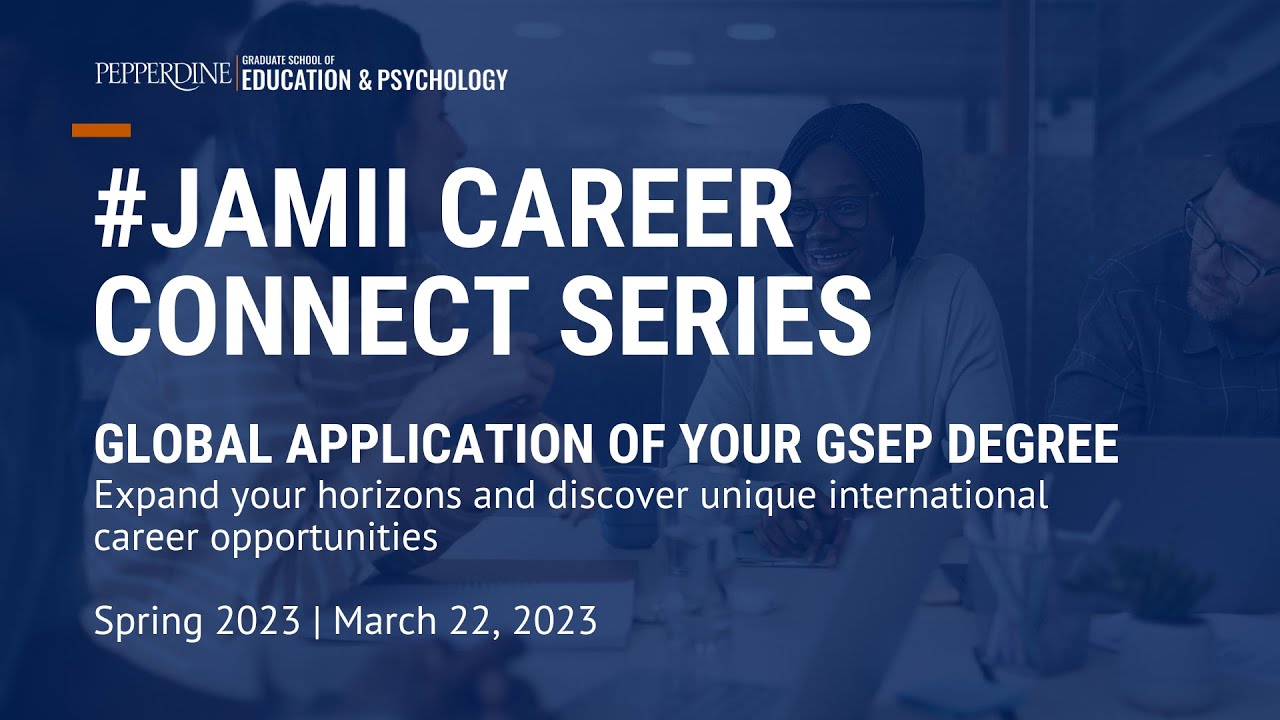 PEPPERDINE | GRADUATE SCHOOL OF EDUCATION & PSYCHOLOGY

#JAMII CAREER CONNECT SERIES

GLOBAL APPLICATION OF YOUR GSEP DEGREE
Expand your horizons and discover unique international career opportunities

Spring 2023 | March 22, 2023